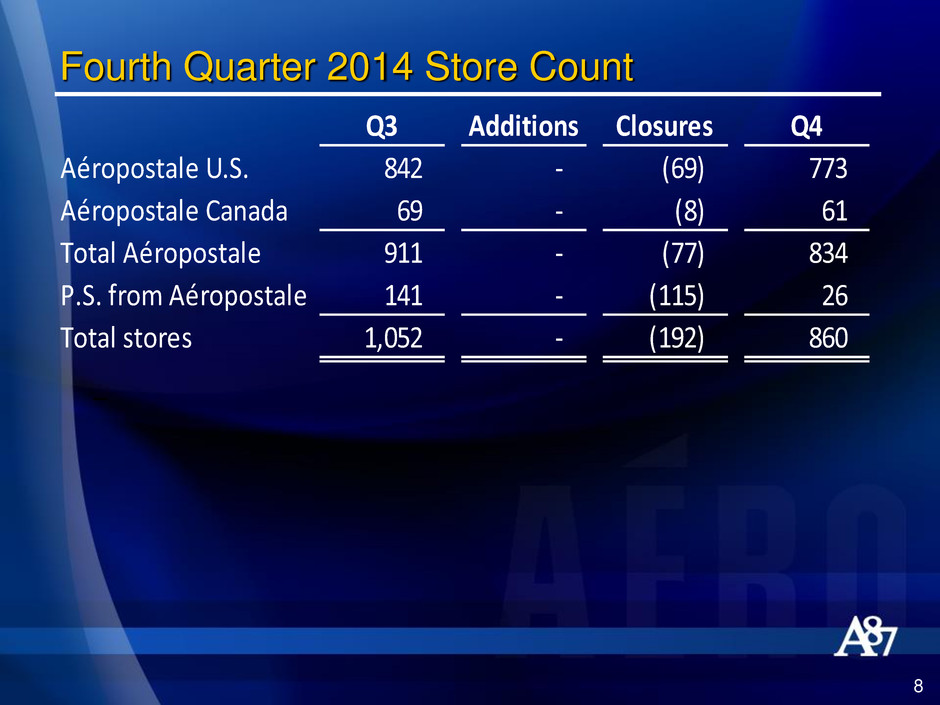 Fourth Quarter 2014 Store Count

| | Q3 | Additions | Closures | Q4 |
|---|---|---|---|---|
| Aéropostale U.S. | 842 | - | (69) | 773 |
| Aéropostale Canada | 69 | - | (8) | 61 |
| Total Aéropostale | 911 | - | (77) | 834 |
| P.S. from Aéropostale | 141 | - | (115) | 26 |
| Total stores | 1,052 | - | (192) | 860 |

AÉRO

A87

8